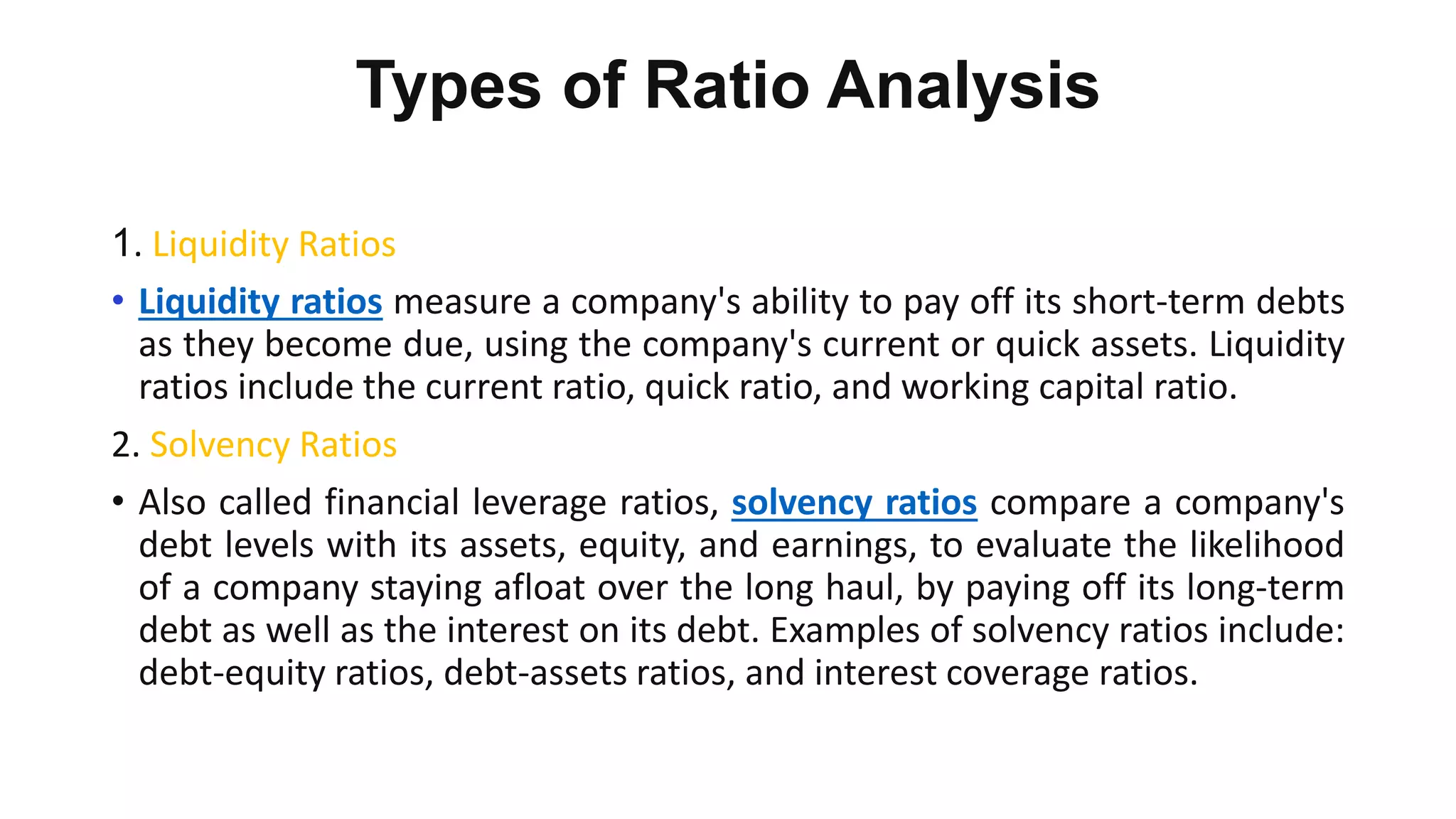 Types of Ratio Analysis

1. Liquidity Ratios

• Liquidity ratios measure a company's ability to pay off its short-term debts as they become due, using the company's current or quick assets. Liquidity ratios include the current ratio, quick ratio, and working capital ratio.

2. Solvency Ratios

• Also called financial leverage ratios, solvency ratios compare a company's debt levels with its assets, equity, and earnings, to evaluate the likelihood of a company staying afloat over the long haul, by paying off its long-term debt as well as the interest on its debt. Examples of solvency ratios include: debt-equity ratios, debt-assets ratios, and interest coverage ratios.